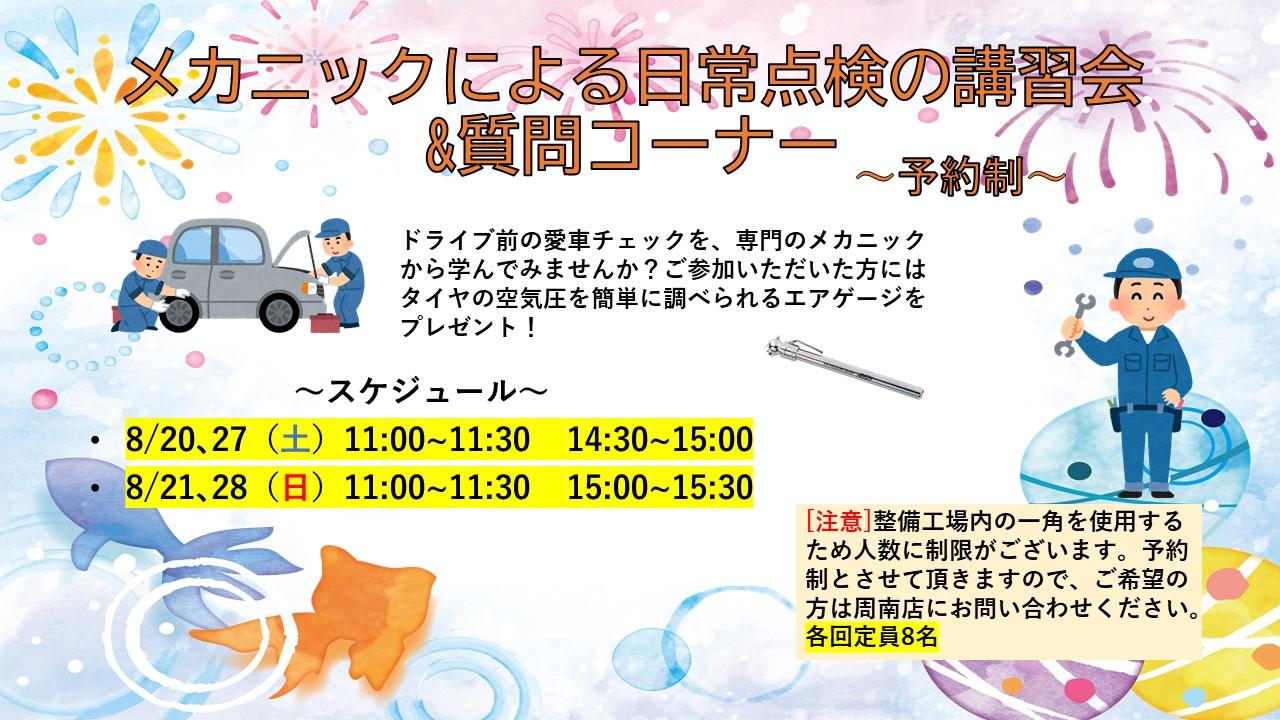 メカニックによる日常点検の講習会
&質問コーナー
～予約制～

ドライブ前の愛車チェックを、専門のメカニックから学んでみませんか？ご参加いただいた方にはタイヤの空気圧を簡単に調べられるエアゲージをプレゼント！

～スケジュール～

• 8/20､27（土）11:00~11:30　14:30~15:00
• 8/21､28（日）11:00~11:30　15:00~15:30

[注意]整備工場内の一角を使用するため人数に制限がございます。予約制とさせて頂きますので、ご希望の方は周南店にお問い合わせください。
各回定員8名